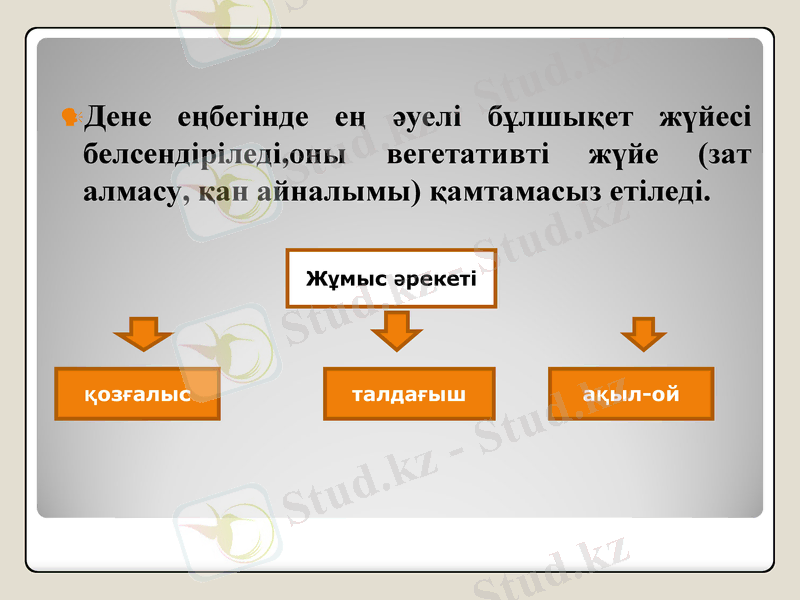 Дене еңбегінде ең әуелі бұлшықет жүйесі белсендіріледі,оны вегетативті жүйе (зат алмасу, қан айналымы) қамтамасыз етіледі.

Жұмыс әрекеті

қозғалыс

талдағыш

ақыл-ой

Stud.kz - Stud.kz